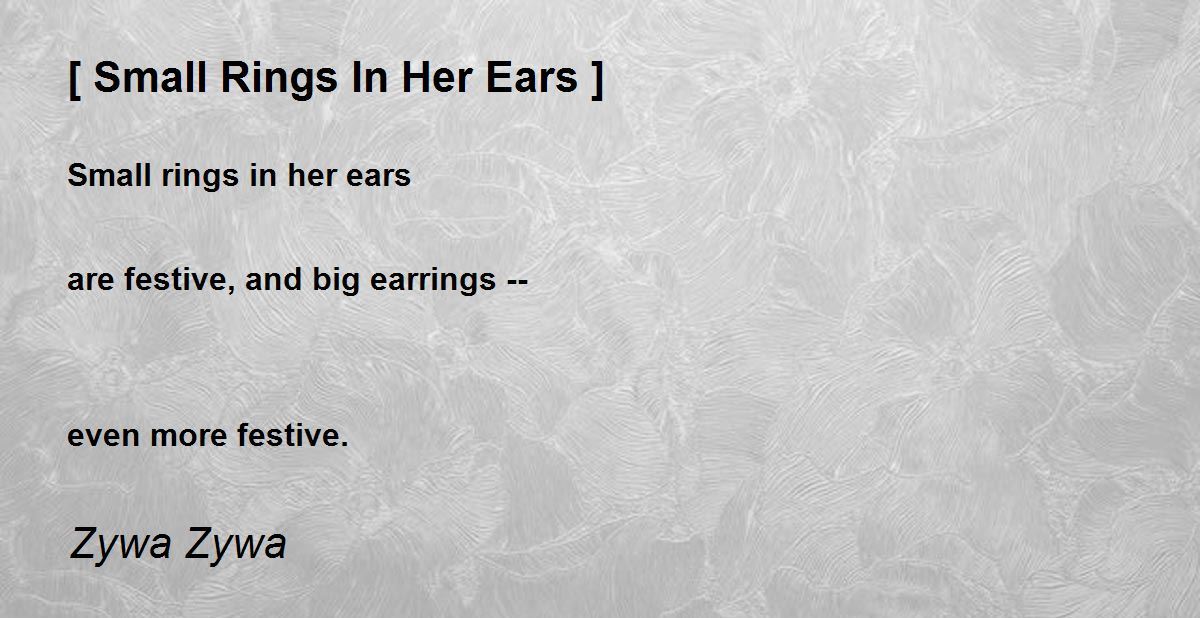 [ Small Rings In Her Ears ]

Small rings in her ears

are festive, and big earrings --

even more festive.

Zywa Zywa